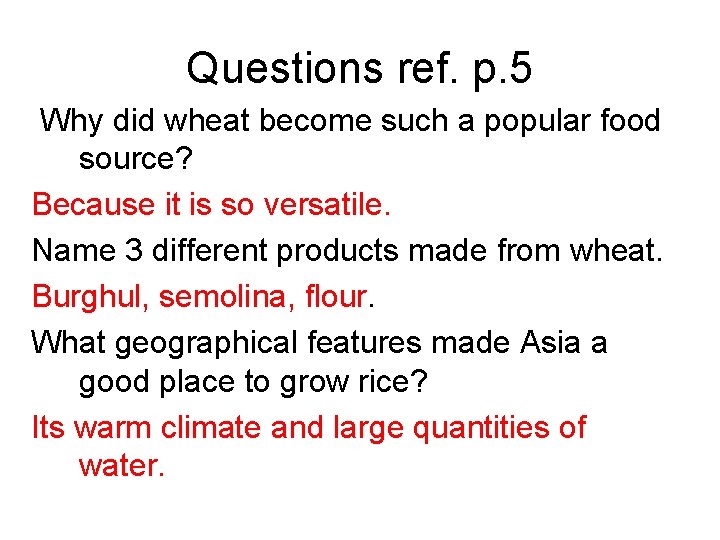 Questions ref. p.5

Why did wheat become such a popular food source?

Because it is so versatile.

Name 3 different products made from wheat.

Burghul, semolina, flour.

What geographical features made Asia a good place to grow rice?

Its warm climate and large quantities of water.